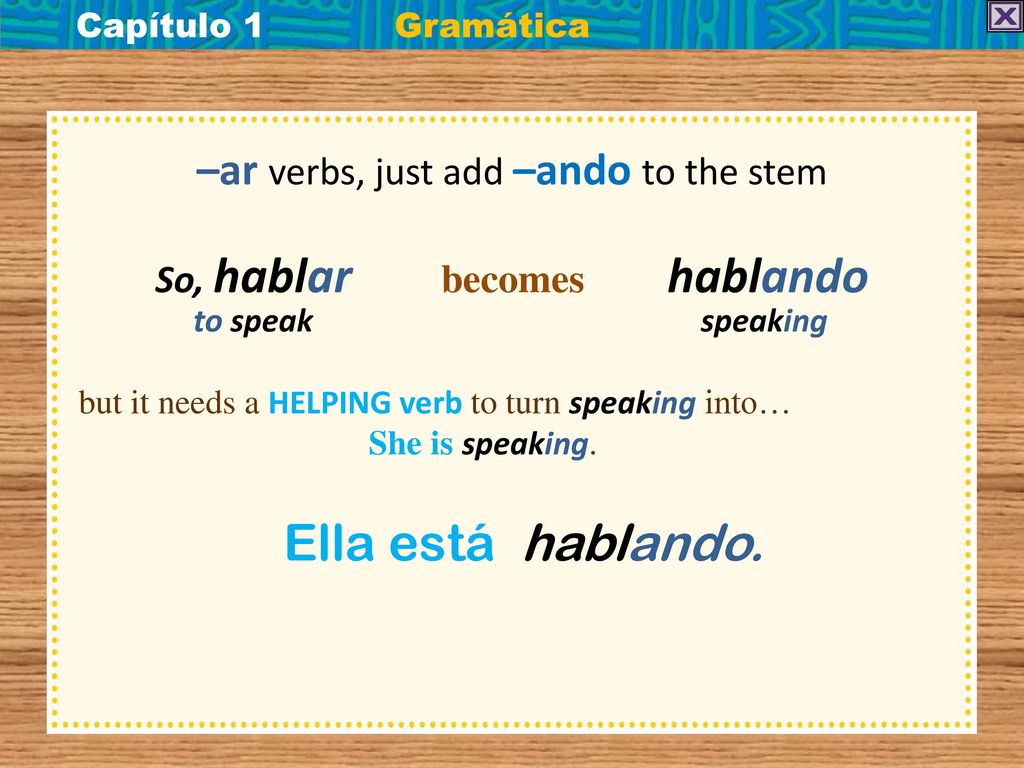 Capítulo 1 Gramática

–ar verbs, just add –ando to the stem

So, hablar becomes hablando
to speak speaking

but it needs a HELPING verb to turn speaking into…
She is speaking.

Ella está hablando.